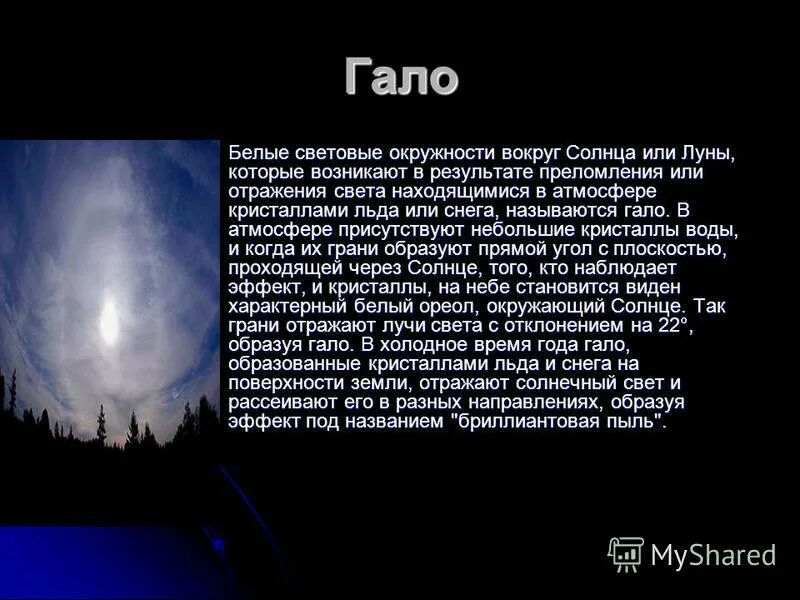 Гало

Белые световые окружности вокруг Солнца или Луны, которые возникают в результате преломления или отражения света находящимися в атмосфере кристаллами льда или снега, называются гало. В атмосфере присутствуют небольшие кристаллы воды, и когда их грани образуют прямой угол с плоскостью, проходящей через Солнце, того, кто наблюдает эффект, и кристаллы, на небе становится виден характерный белый ореол, окружающий Солнце. Так грани отражают лучи света с отклонением на 22°, образуя гало. В холодное время года гало, образованные кристаллами льда и снега на поверхности земли, отражают солнечный свет и рассеивают его в разных направлениях, образуя эффект под названием "бриллиантовая пыль".

MyShared